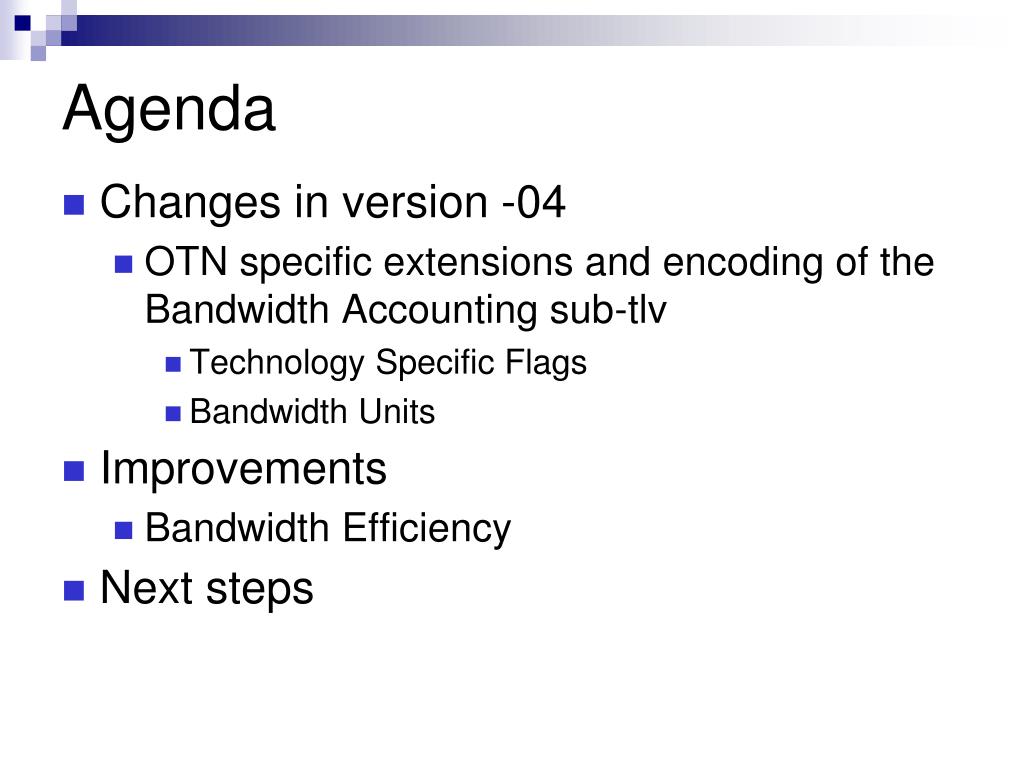 Agenda

- Changes in version -04
  - OTN specific extensions and encoding of the Bandwidth Accounting sub-tlv
    - Technology Specific Flags
    - Bandwidth Units
- Improvements
  - Bandwidth Efficiency
- Next steps